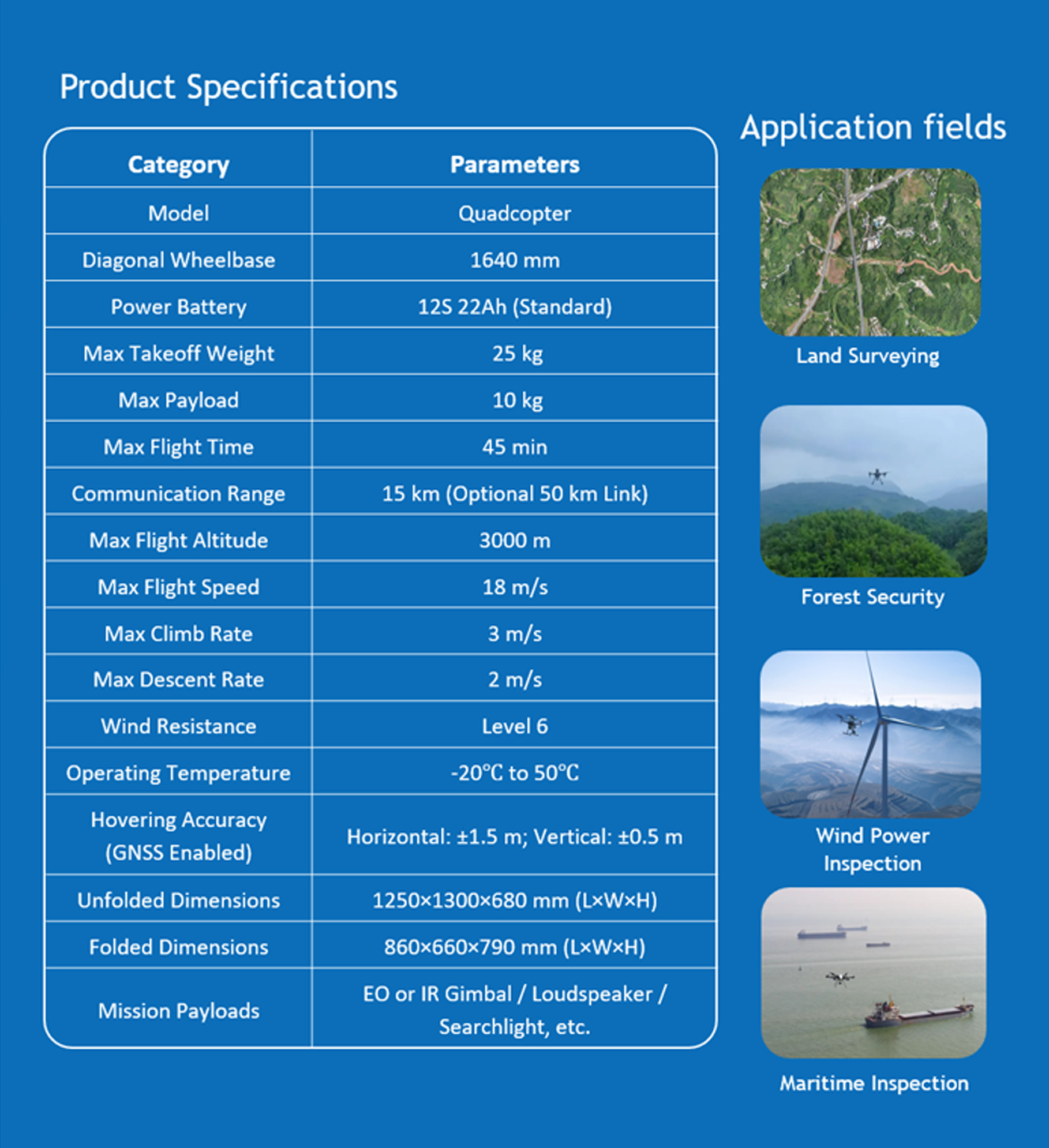 Product Specifications

| Category | Parameters |
|---|---|
| Model | Quadcopter |
| Diagonal Wheelbase | 1640 mm |
| Power Battery | 12S 22Ah (Standard) |
| Max Takeoff Weight | 25 kg |
| Max Payload | 10 kg |
| Max Flight Time | 45 min |
| Communication Range | 15 km (Optional 50 km Link) |
| Max Flight Altitude | 3000 m |
| Max Flight Speed | 18 m/s |
| Max Climb Rate | 3 m/s |
| Max Descent Rate | 2 m/s |
| Wind Resistance | Level 6 |
| Operating Temperature | -20℃ to 50℃ |
| Hovering Accuracy (GNSS Enabled) | Horizontal: ±1.5 m; Vertical: ±0.5 m |
| Unfolded Dimensions | 1250×1300×680 mm (L×W×H) |
| Folded Dimensions | 860×660×790 mm (L×W×H) |
| Mission Payloads | EO or IR Gimbal / Loudspeaker / Searchlight, etc. |

Application fields

Land Surveying

Forest Security

Wind Power Inspection

Maritime Inspection